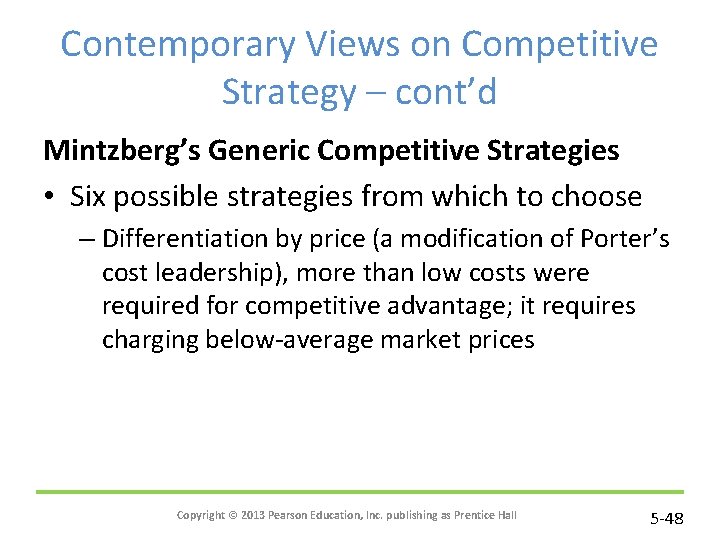 Contemporary Views on Competitive Strategy – cont'd

Mintzberg's Generic Competitive Strategies

• Six possible strategies from which to choose

– Differentiation by price (a modification of Porter's cost leadership), more than low costs were required for competitive advantage; it requires charging below-average market prices

Copyright © 2013 Pearson Education, Inc. publishing as Prentice Hall

5-48